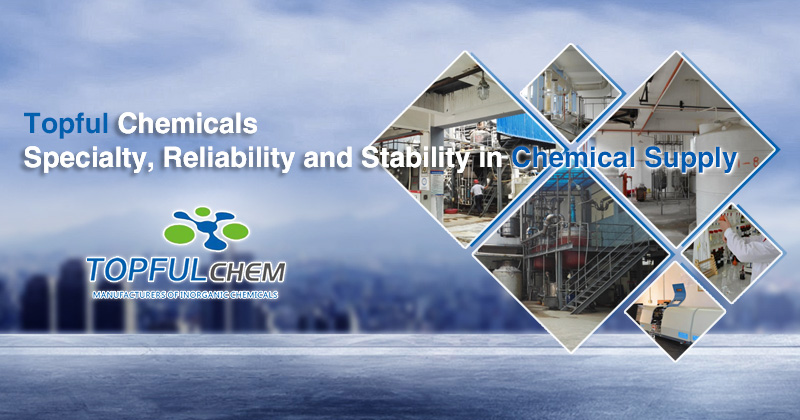 Topful Chemicals
Specialty, Reliability and Stability in Chemical Supply

TOPFULCHEM
MANUFACTURERS OF INORGANIC CHEMICALS